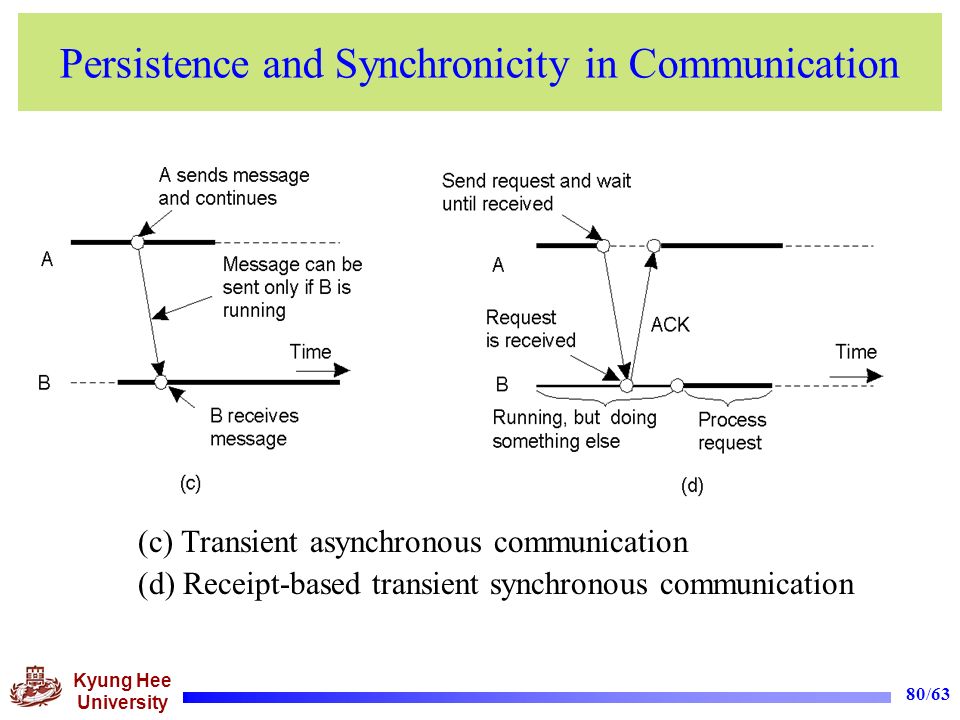 Persistence and Synchronicity in Communication

A sends message and continues

A

Message can be sent only if B is running

Time

B

B receives message

(c)

Send request and wait until received

A

Request is received

ACK

Time

B

Running, but doing something else

Process request

(d)

(c) Transient asynchronous communication
(d) Receipt-based transient synchronous communication

Kyung Hee University

80/63